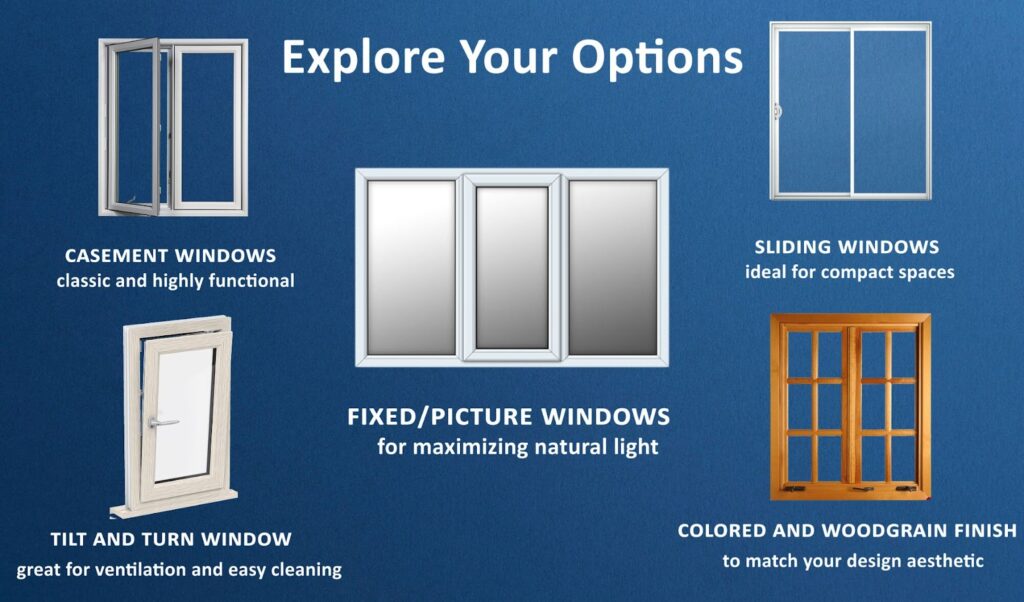 Explore Your Options

CASEMENT WINDOWS
classic and highly functional

SLIDING WINDOWS
ideal for compact spaces

FIXED/PICTURE WINDOWS
for maximizing natural light

TILT AND TURN WINDOW
great for ventilation and easy cleaning

COLORED AND WOODGRAIN FINISH
to match your design aesthetic